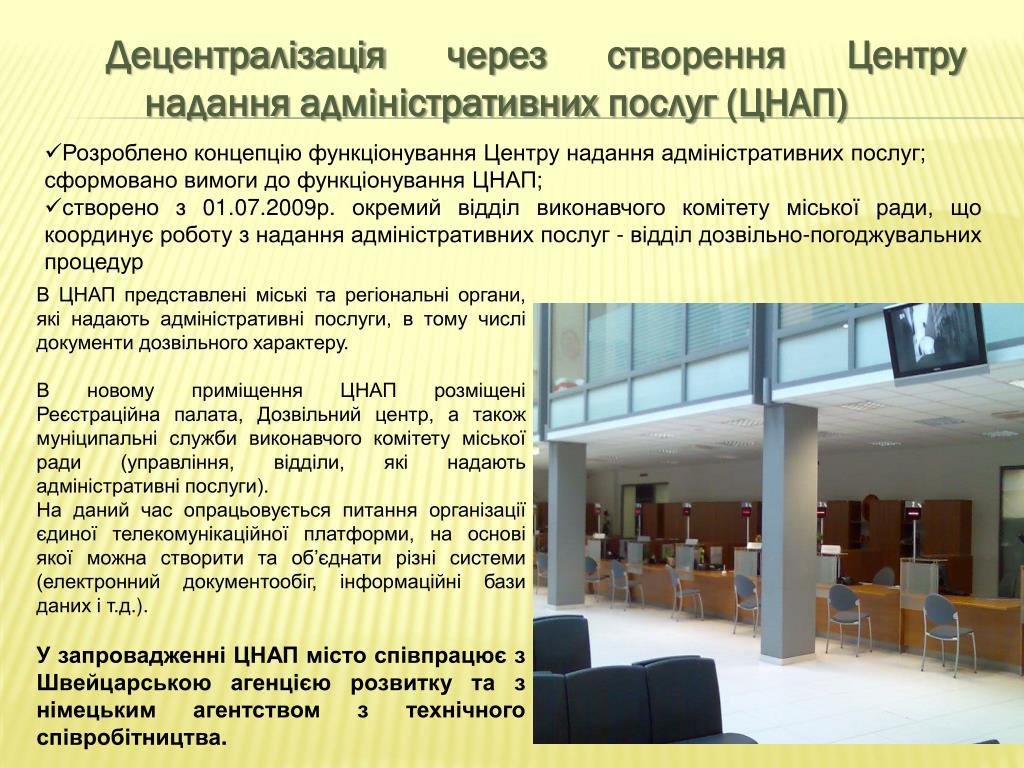 Децентралізація через створення Центру надання адміністративних послуг (ЦНАП)

✓Розроблено концепцію функціонування Центру надання адміністративних послуг; сформовано вимоги до функціонування ЦНАП;
✓створено з 01.07.2009р. окремий відділ виконавчого комітету міської ради, що координує роботу з надання адміністративних послуг - відділ дозвільно-погоджувальних процедур

В ЦНАП представлені міські та регіональні органи, які надають адміністративні послуги, в тому числі документи дозвільного характеру.

В новому приміщення ЦНАП розміщені Реєстраційна палата, Дозвільний центр, а також муніципальні служби виконавчого комітету міської ради (управління, відділи, які надають адміністративні послуги).
На даний час опрацьовується питання організації єдиної телекомунікаційної платформи, на основі якої можна створити та об'єднати різні системи (електронний документообіг, інформаційні бази даних і т.д.).

У запровадженні ЦНАП місто співпрацює з Швейцарською агенцією розвитку та з німецьким агентством з технічного співробітництва.